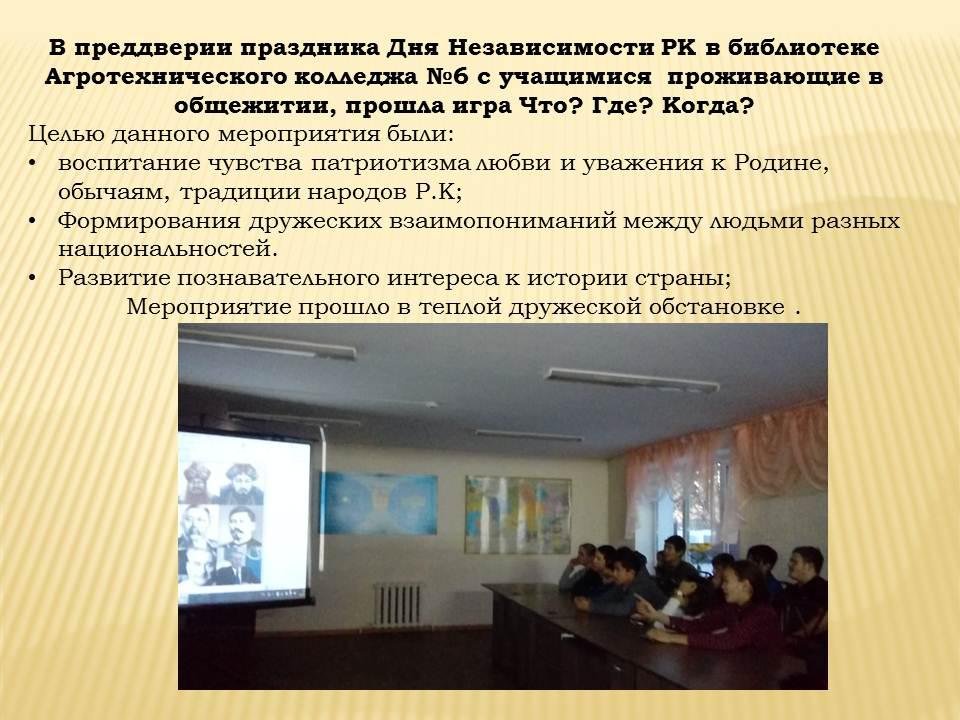 В преддверии праздника Дня Независимости РК в библиотеке Агротехнического колледжа №6 с учащимися проживающие в общежитии, прошла игра Что? Где? Когда?

Целью данного мероприятия были:
• воспитание чувства патриотизма любви и уважения к Родине, обычаям, традиции народов Р.К;
• Формирования дружеских взаимопониманий между людьми разных национальностей.
• Развитие познавательного интереса к истории страны;

Мероприятие прошло в теплой дружеской обстановке .